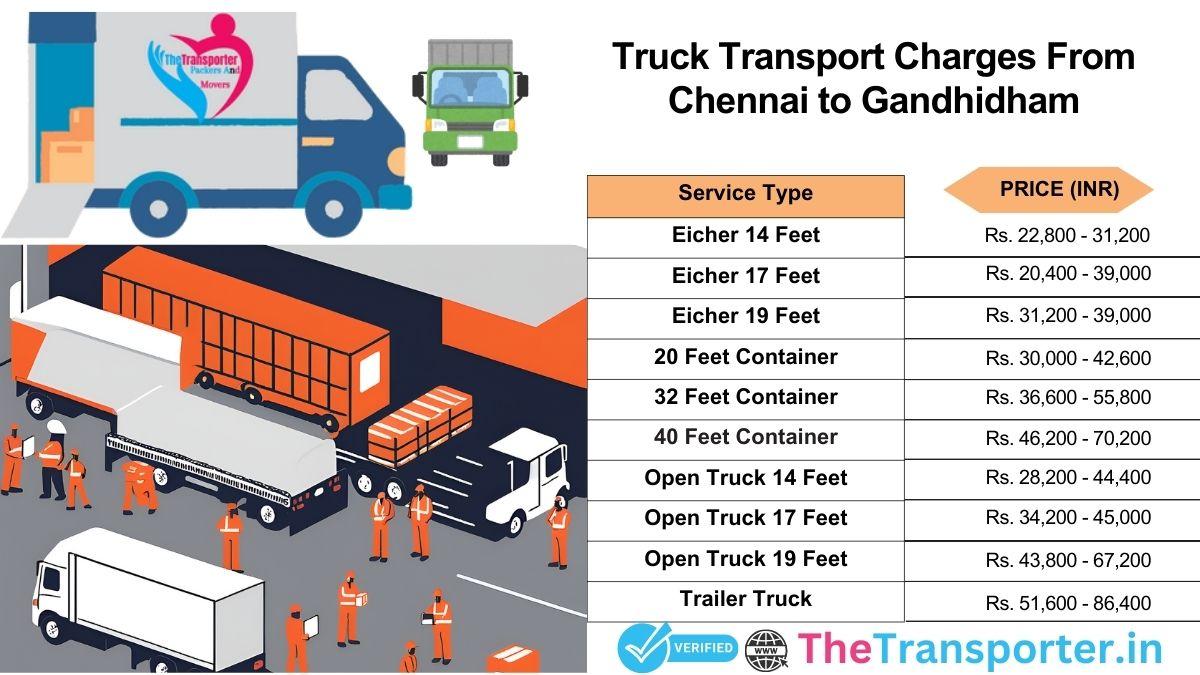 The Transporter Packers And Movers

Truck Transport Charges From Chennai to Gandhidham

| Service Type | PRICE (INR) |
|---|---|
| Eicher 14 Feet | Rs. 22,800 - 31,200 |
| Eicher 17 Feet | Rs. 20,400 - 39,000 |
| Eicher 19 Feet | Rs. 31,200 - 39,000 |
| 20 Feet Container | Rs. 30,000 - 42,600 |
| 32 Feet Container | Rs. 36,600 - 55,800 |
| 40 Feet Container | Rs. 46,200 - 70,200 |
| Open Truck 14 Feet | Rs. 28,200 - 44,400 |
| Open Truck 17 Feet | Rs. 34,200 - 45,000 |
| Open Truck 19 Feet | Rs. 43,800 - 67,200 |
| Trailer Truck | Rs. 51,600 - 86,400 |

VERIFIED WWW TheTransporter.in